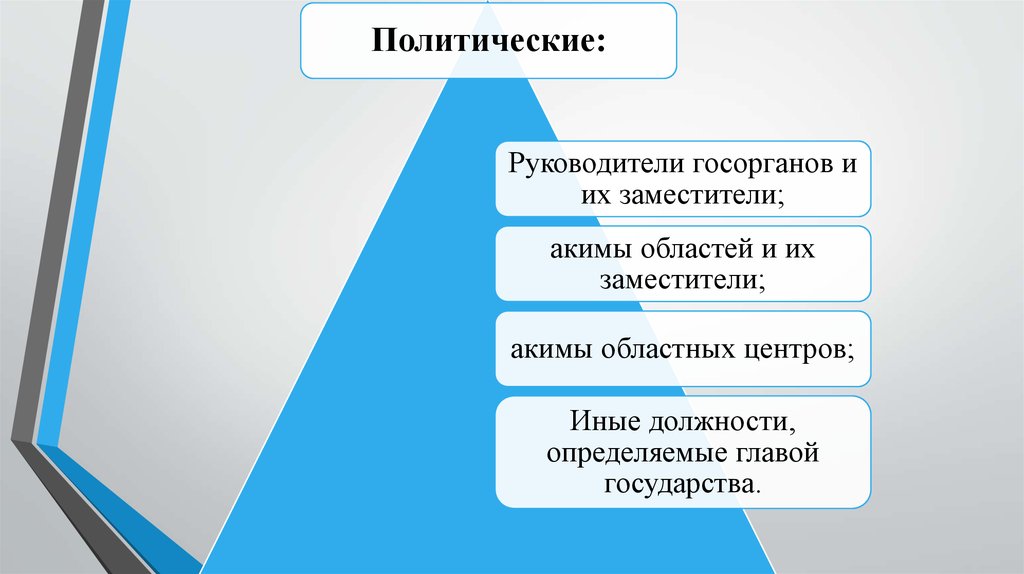 Политические:

Руководители госорганов и их заместители;

акимы областей и их заместители;

акимы областных центров;

Иные должности, определяемые главой государства.